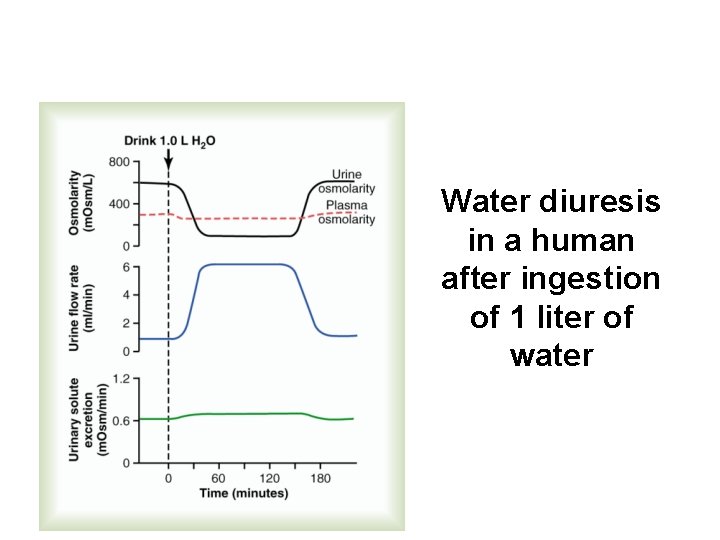 Drink 1.0 L $H_2O$

Osmolarity (mOsm/L)

800

400

0

Urine osmolarity

Plasma osmolarity

Urine flow rate (ml/min)

6

4

2

0

Urinary solute excretion (mOsm/min)

1.2

0.6

0

0

60

120

180

Time (minutes)

Water diuresis in a human after ingestion of 1 liter of water